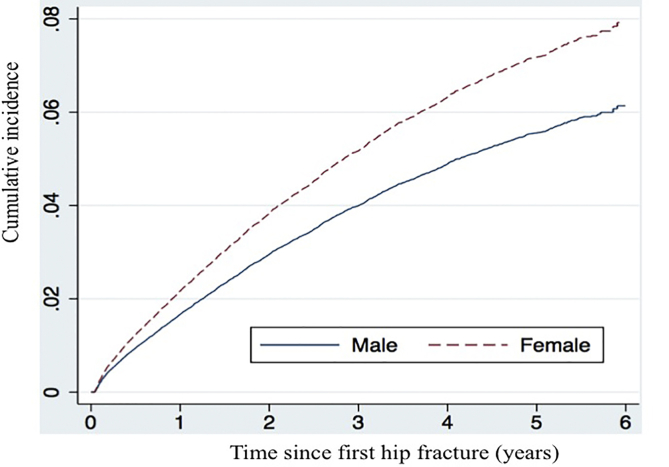 Cumulative incidence

.08
.06
.04
.02
0

Male
Female

0 1 2 3 4 5 6

Time since first hip fracture (years)